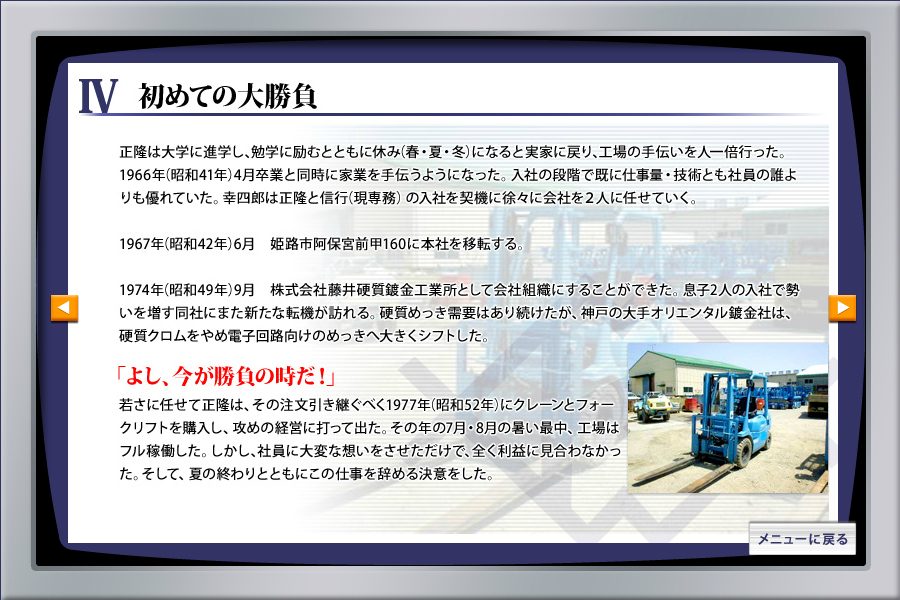 Ⅳ 初めての大勝負

正隆は大学に進学し、勉学に励むとともに休み(春・夏・冬)になると実家に戻り、工場の手伝いを人一倍行った。1966年(昭和41年)4月卒業と同時に家業を手伝うようになった。入社の段階で既に仕事量・技術とも社員の誰よりも優れていた。幸四郎は正隆と信行(現専務)の入社を契機に徐々に会社を2人に任せていく。

1967年(昭和42年)6月　姫路市阿保宮前甲160に本社を移転する。

1974年(昭和49年)9月　株式会社藤井硬質鍍金工業所として会社組織にすることができた。息子2人の入社で勢いを増す同社にまた新たな転機が訪れる。硬質めっき需要はあり続けたが、神戸の大手オリエンタル鍍金社は、硬質クロムをやめ電子回路向けのめっきへ大きくシフトした。

「よし、今が勝負の時だ!」

若さに任せて正隆は、その注文引き継ぐべく1977年(昭和52年)にクレーンとフォークリフトを購入し、攻めの経営に打って出た。その年の7月・8月の暑い最中、工場はフル稼働した。しかし、社員に大変な想いをさせただけで、全く利益に見合わなかった。そして、夏の終わりとともにこの仕事を辞める決意をした。

メニューに戻る